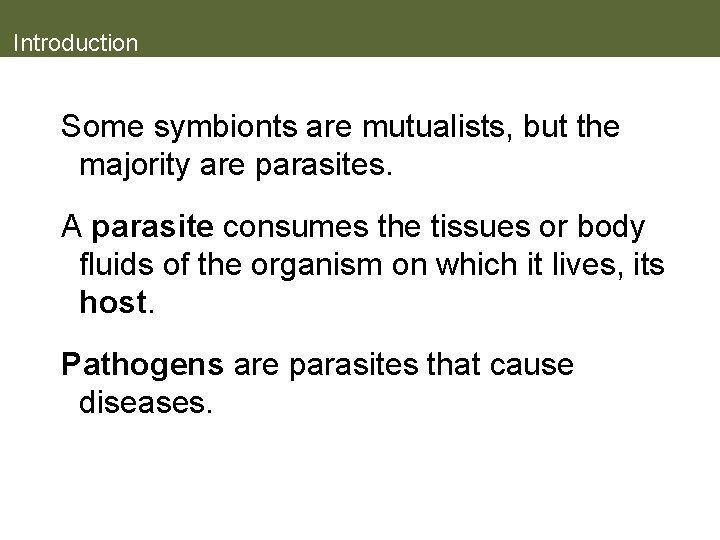 Introduction

Some symbionts are mutualists, but the majority are parasites.

A parasite consumes the tissues or body fluids of the organism on which it lives, its host.

Pathogens are parasites that cause diseases.